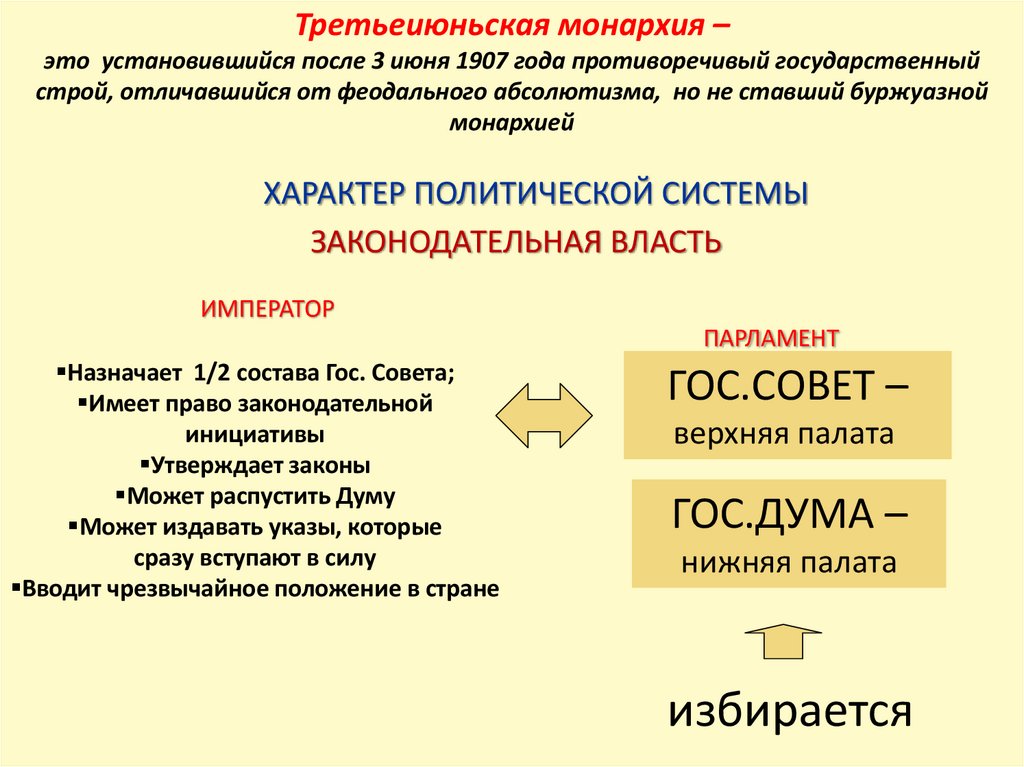 Третьеиюньская монархия –
это установившийся после 3 июня 1907 года противоречивый государственный строй, отличавшийся от феодального абсолютизма, но не ставший буржуазной монархией

ХАРАКТЕР ПОЛИТИЧЕСКОЙ СИСТЕМЫ
ЗАКОНОДАТЕЛЬНАЯ ВЛАСТЬ

ИМПЕРАТОР

▪Назначает 1/2 состава Гос. Совета;
▪Имеет право законодательной инициативы
▪Утверждает законы
▪Может распустить Думу
▪Может издавать указы, которые сразу вступают в силу
▪Вводит чрезвычайное положение в стране

ПАРЛАМЕНТ

ГОС.СОВЕТ – верхняя палата

ГОС.ДУМА – нижняя палата

избирается